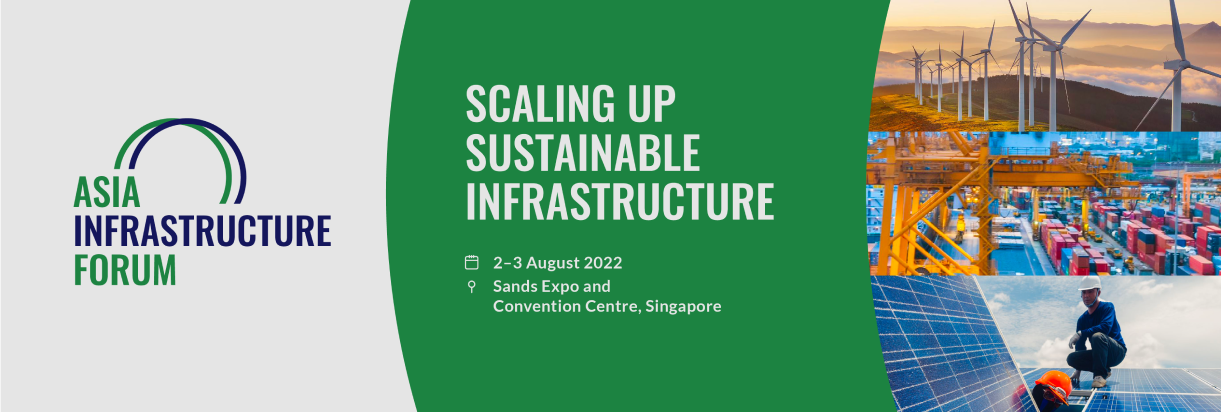 ASIA
INFRASTRUCTURE
FORUM

SCALING UP
SUSTAINABLE
INFRASTRUCTURE

2–3 August 2022

Sands Expo and
Convention Centre, Singapore